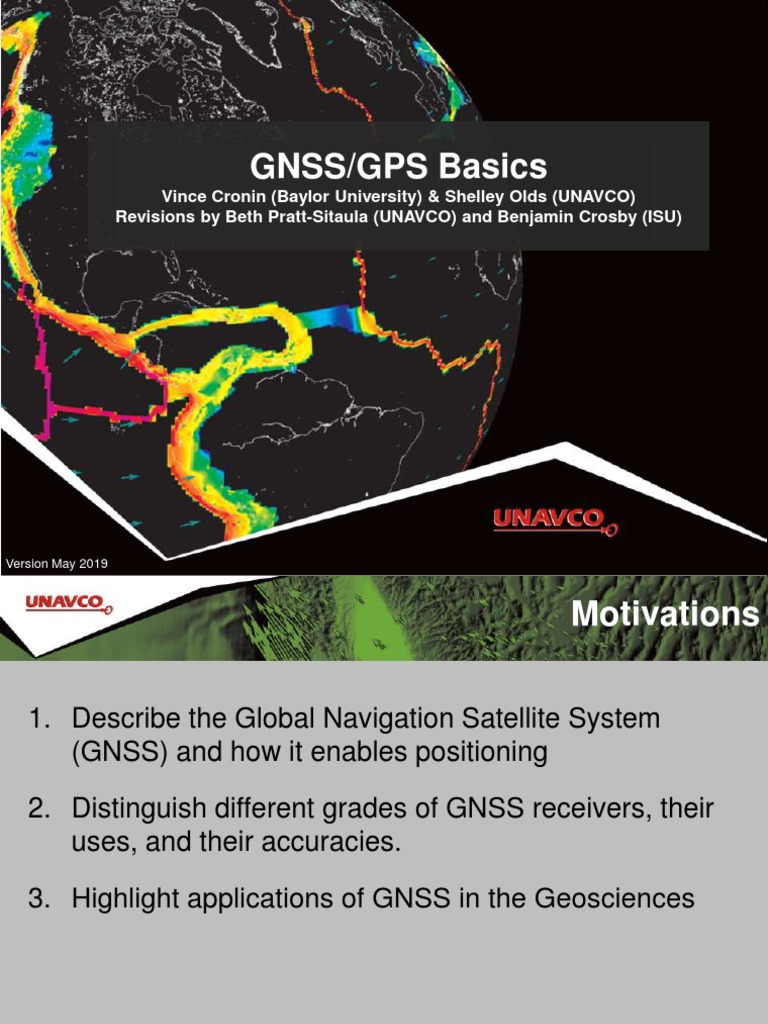 GNSS/GPS Basics

Vince Cronin (Baylor University) & Shelley Olds (UNAVCO)
Revisions by Beth Pratt-Sitaula (UNAVCO) and Benjamin Crosby (ISU)

UNAVCO

Version May 2019

UNAVCO

Motivations

1. Describe the Global Navigation Satellite System (GNSS) and how it enables positioning

2. Distinguish different grades of GNSS receivers, their uses, and their accuracies.

3. Highlight applications of GNSS in the Geosciences